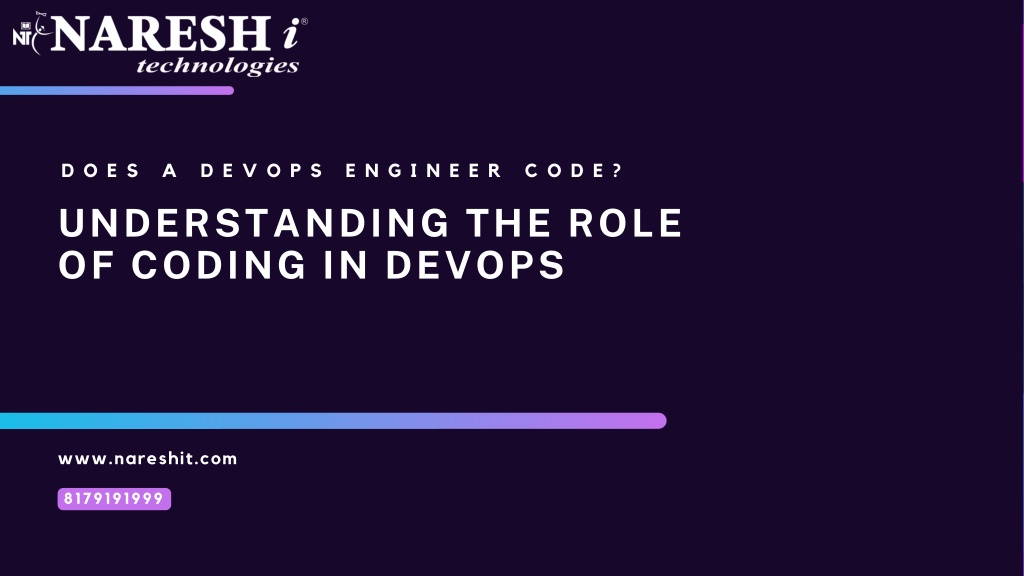 NIT NARESH i®
technologies

DOES A DEVOPS ENGINEER CODE?

UNDERSTANDING THE ROLE OF CODING IN DEVOPS

www.nareshit.com

8179191999